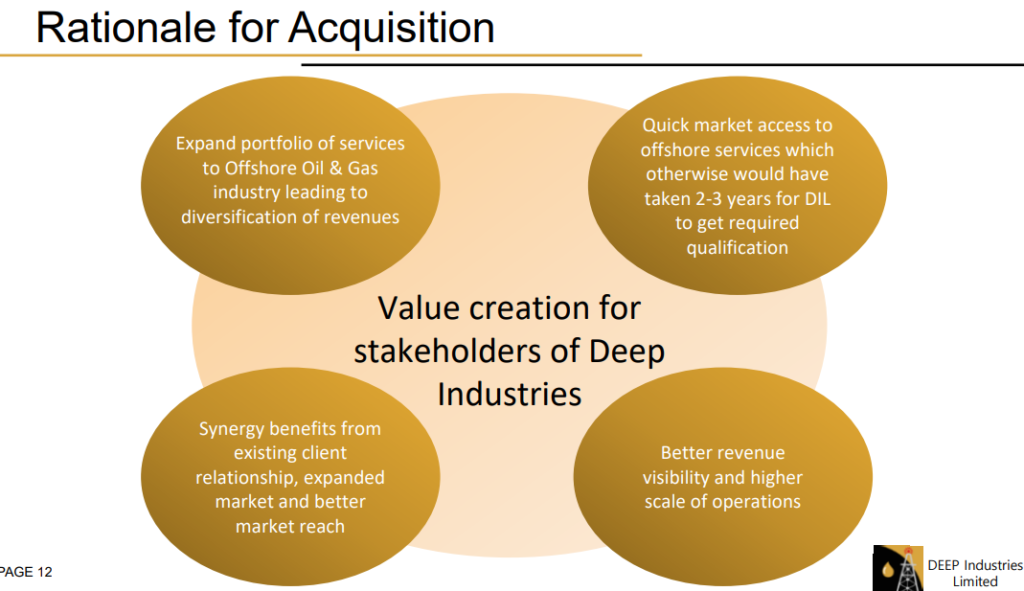 Rationale for Acquisition

Expand portfolio of services to Offshore Oil & Gas industry leading to diversification of revenues

Quick market access to offshore services which otherwise would have taken 2-3 years for DIL to get required qualification

Value creation for stakeholders of Deep Industries

Synergy benefits from existing client relationship, expanded market and better market reach

Better revenue visibility and higher scale of operations

PAGE 12

DEEP Industries Limited